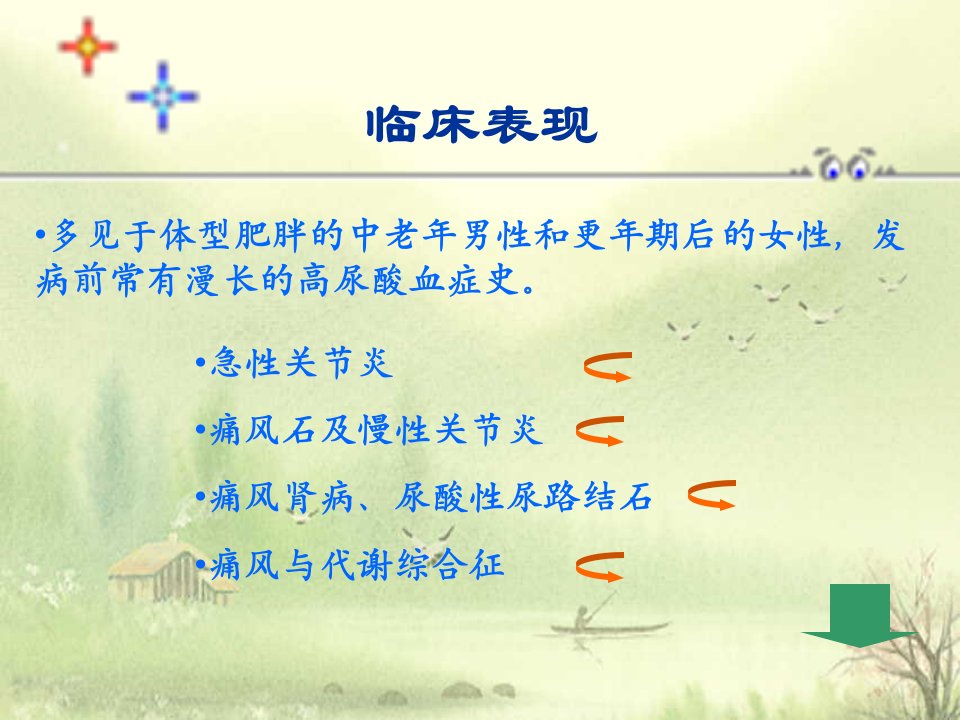 临床表现

•多见于体型肥胖的中老年男性和更年期后的女性，发病前常有漫长的高尿酸血症史。

•急性关节炎

•痛风石及慢性关节炎

•痛风肾病、尿酸性尿路结石

•痛风与代谢综合征